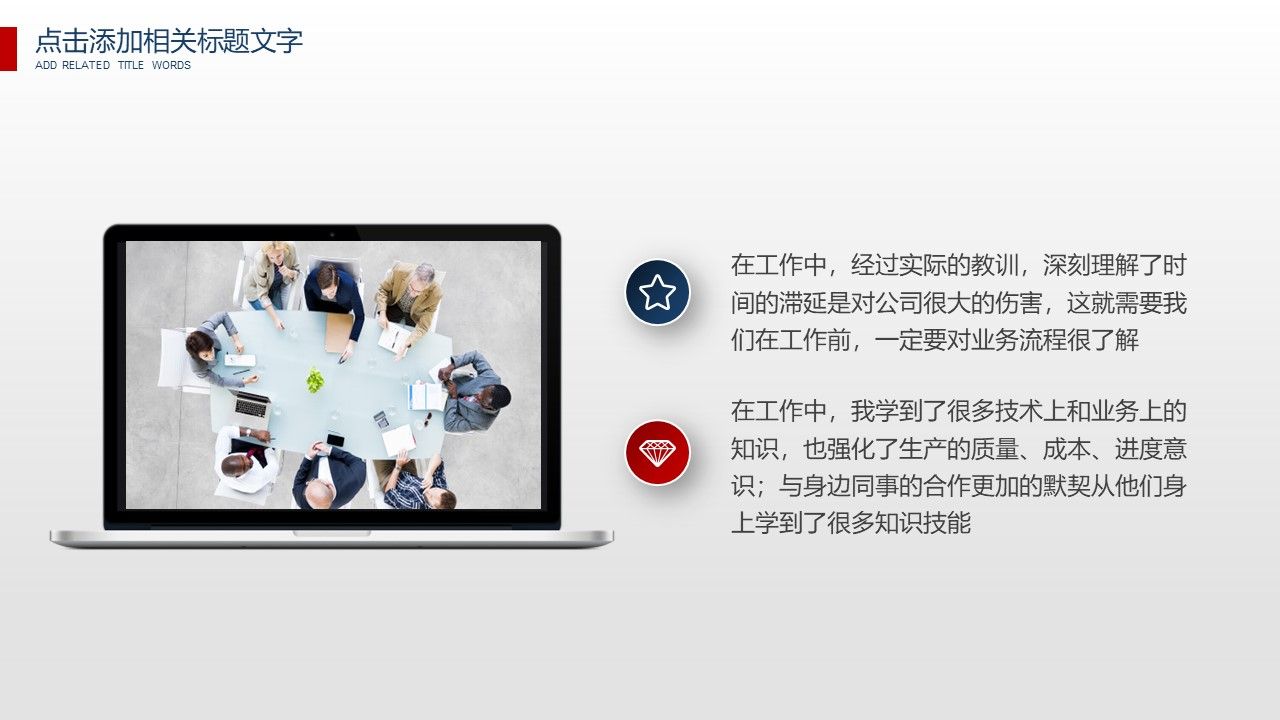 点击添加相关标题文字
ADD RELATED TITLE WORDS

在工作中，经过实际的教训，深刻理解了时间的滞延是对公司很大的伤害，这就需要我们在工作前，一定要对业务流程很了解

在工作中，我学到了很多技术上和业务上的知识，也强化了生产的质量、成本、进度意识；与身边同事的合作更加的默契从他们身上学到了很多知识技能